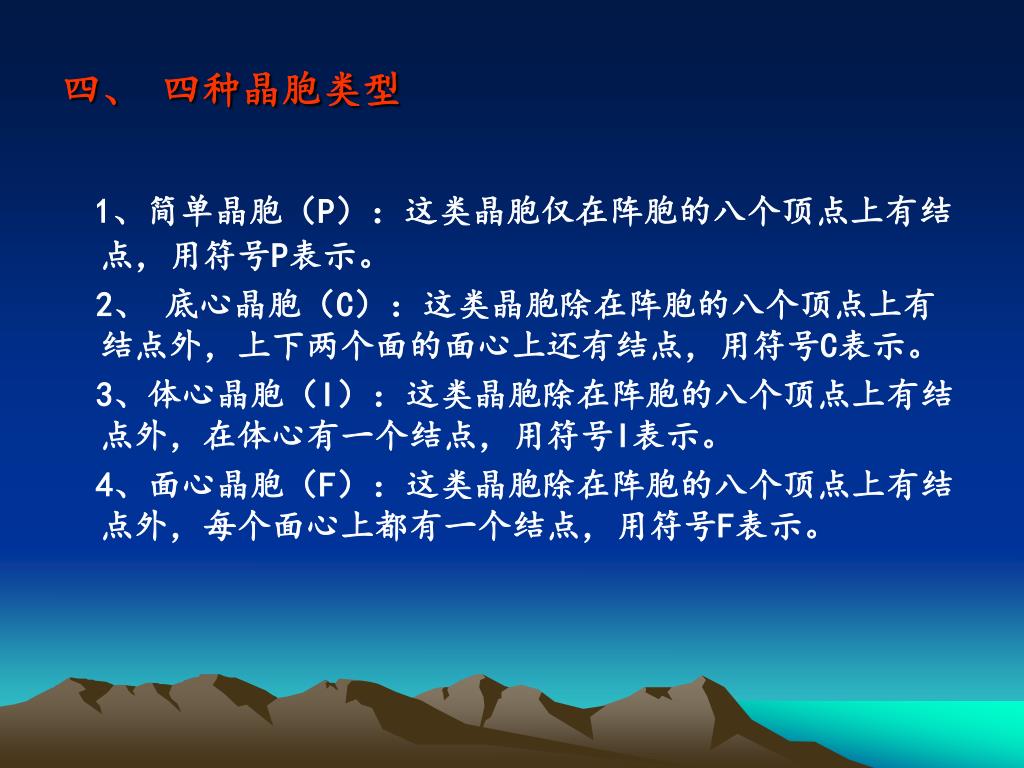 四、 四种晶胞类型

1、简单晶胞（P）：这类晶胞仅在阵胞的八个顶点上有结点，用符号P表示。

2、 底心晶胞（C）：这类晶胞除在阵胞的八个顶点上有结点外，上下两个面的面心上还有结点，用符号C表示。

3、体心晶胞（I）：这类晶胞除在阵胞的八个顶点上有结点外，在体心有一个结点，用符号I表示。

4、面心晶胞（F）：这类晶胞除在阵胞的八个顶点上有结点外，每个面心上都有一个结点，用符号F表示。